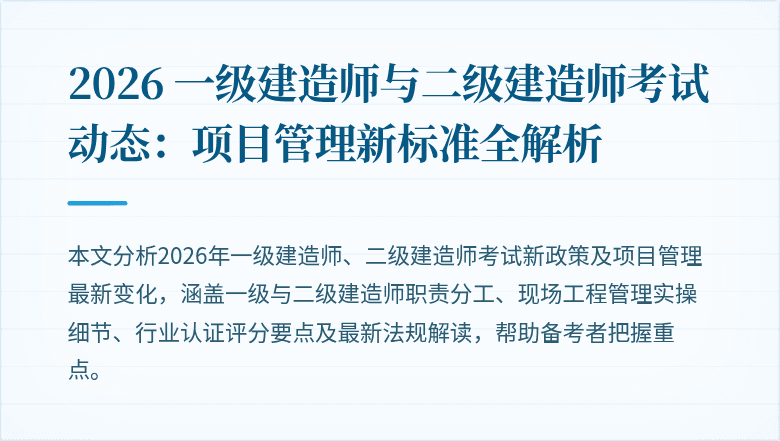 2026一级建造师与二级建造师考试动态：项目管理新标准全解析

本文分析2026年一级建造师、二级建造师考试新政策及项目管理最新变化，涵盖一级与二级建造师职责分工、现场工程管理实操细节、行业认证评分要点及最新法规解读，帮助备考者把握重点。